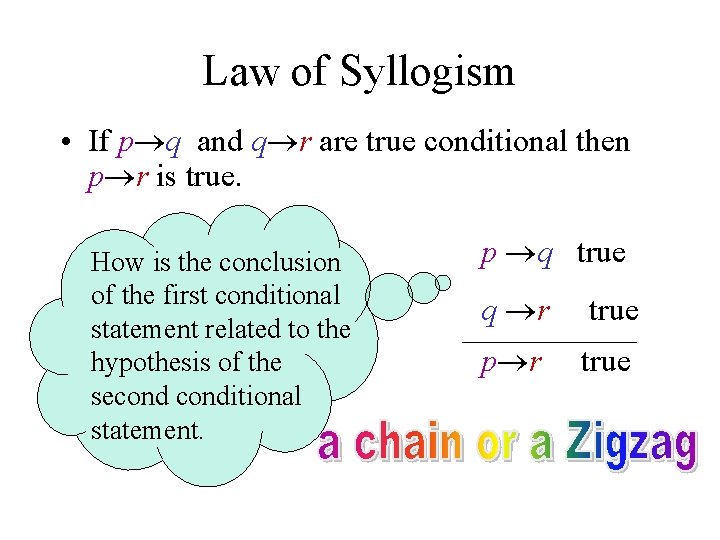 Law of Syllogism

• If $p \rightarrow q$ and $q \rightarrow r$ are true conditional then $p \rightarrow r$ is true.

How is the conclusion of the first conditional statement related to the hypothesis of the second conditional statement.

$p \rightarrow q$ true

$q \rightarrow r$ true

$p \rightarrow r$ true

a chain or a Zigzag